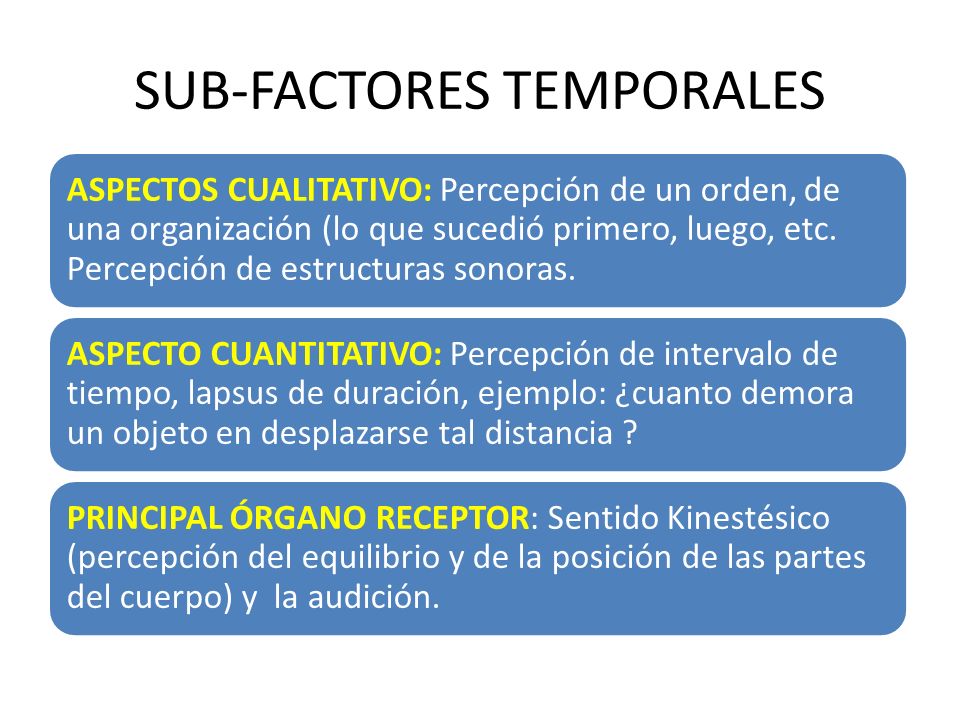 SUB-FACTORES TEMPORALES

ASPECTOS CUALITATIVO: Percepción de un orden, de una organización (lo que sucedió primero, luego, etc. Percepción de estructuras sonoras.

ASPECTO CUANTITATIVO: Percepción de intervalo de tiempo, lapsus de duración, ejemplo: ¿cuanto demora un objeto en desplazarse tal distancia ?

PRINCIPAL ÓRGANO RECEPTOR: Sentido Kinestésico (percepción del equilibrio y de la posición de las partes del cuerpo) y la audición.